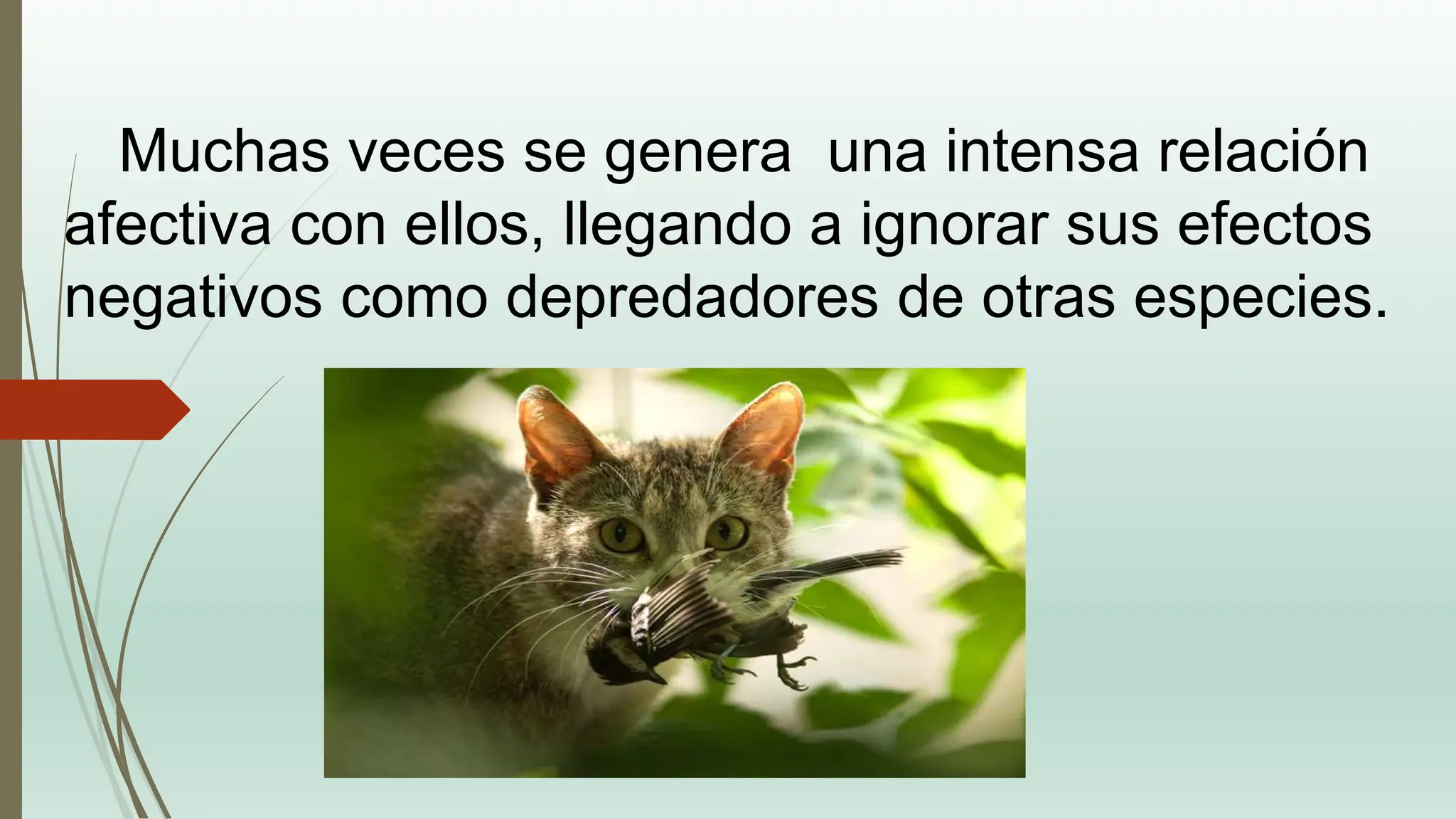 Muchas veces se genera una intensa relación afectiva con ellos, llegando a ignorar sus efectos negativos como depredadores de otras especies.